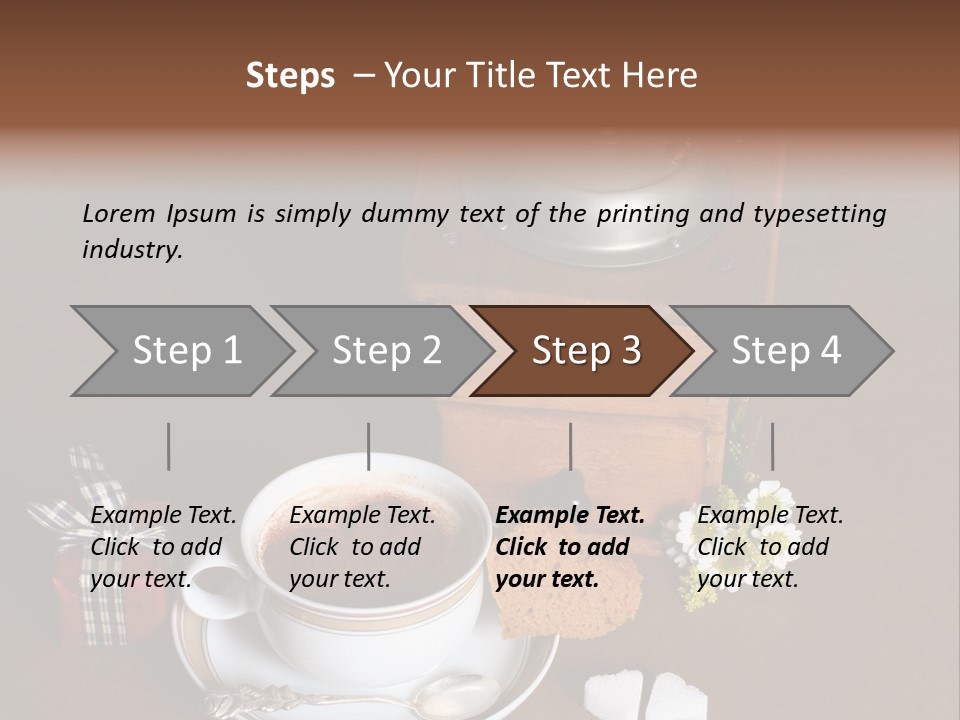 Steps – Your Title Text Here

Lorem Ipsum is simply dummy text of the printing and typesetting industry.

Step 1

Step 2

Step 3

Step 4

Example Text. Click to add your text.

Example Text. Click to add your text.

Example Text. Click to add your text.

Example Text. Click to add your text.